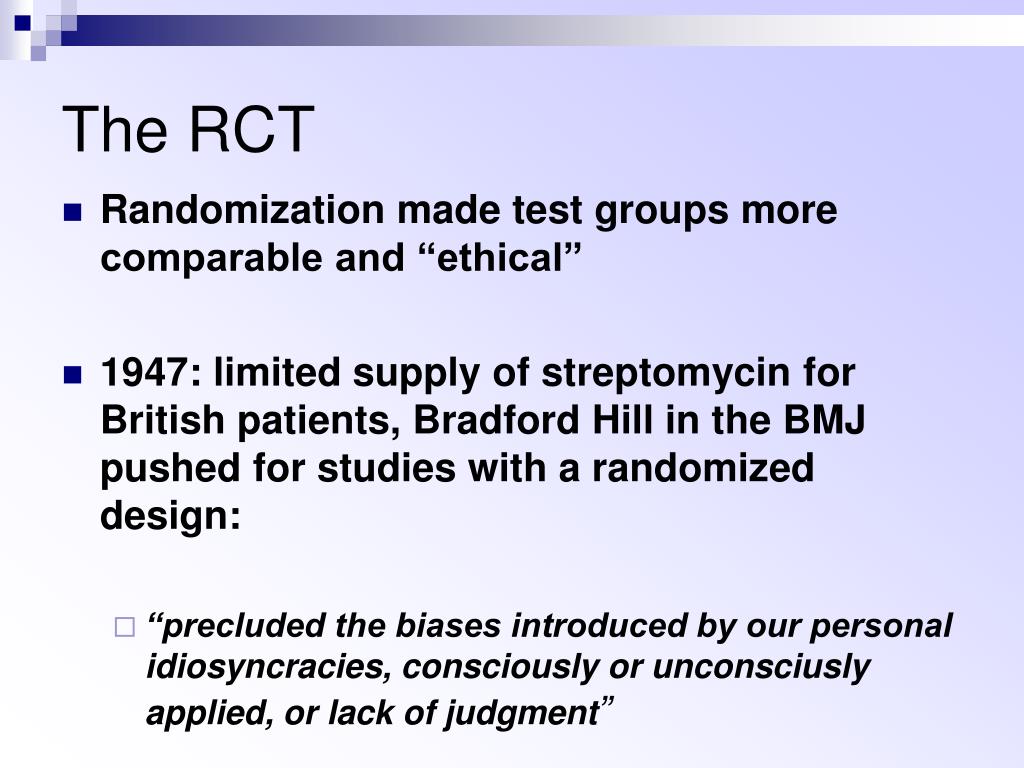 The RCT

Randomization made test groups more comparable and “ethical”

1947: limited supply of streptomycin for British patients, Bradford Hill in the BMJ pushed for studies with a randomized design:

“precluded the biases introduced by our personal idiosyncracies, consciously or unconsciusly applied, or lack of judgment”